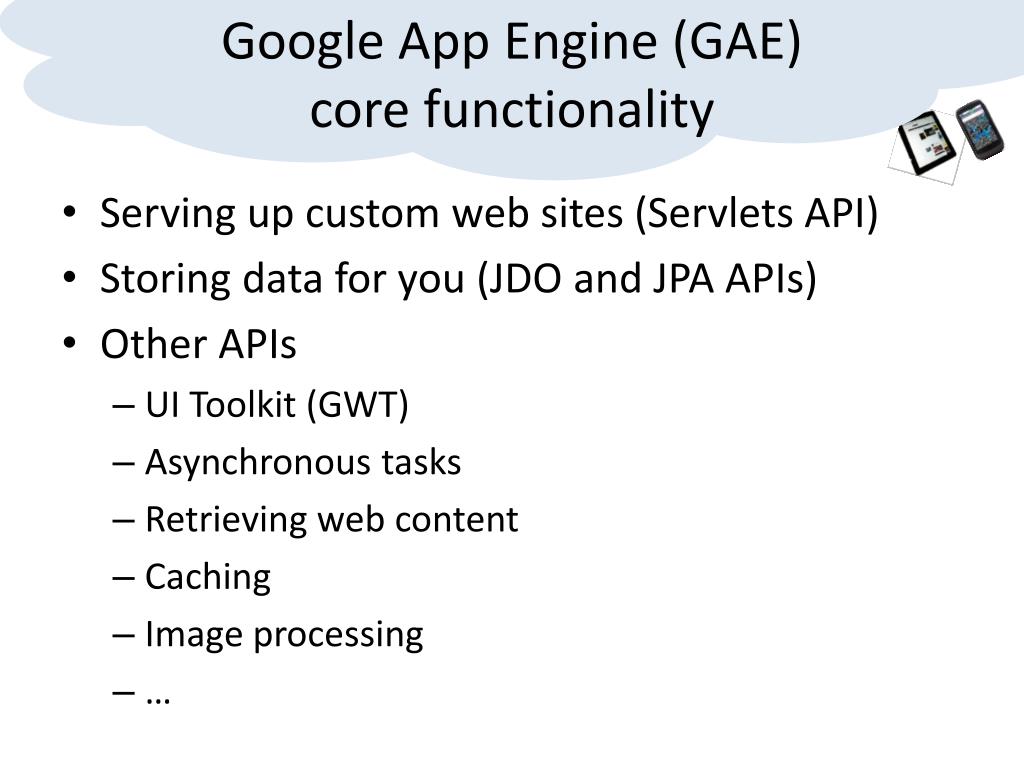 Google App Engine (GAE)
core functionality

• Serving up custom web sites (Servlets API)
• Storing data for you (JDO and JPA APIs)
• Other APIs
– UI Toolkit (GWT)
– Asynchronous tasks
– Retrieving web content
– Caching
– Image processing
– …